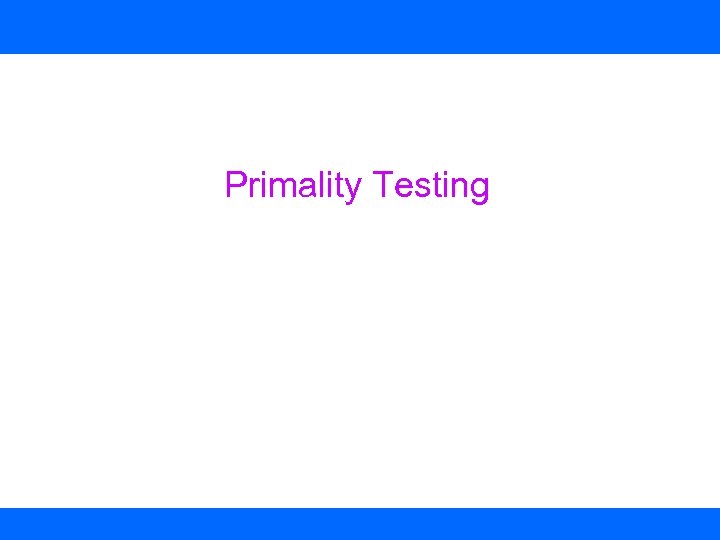 Primality Testing